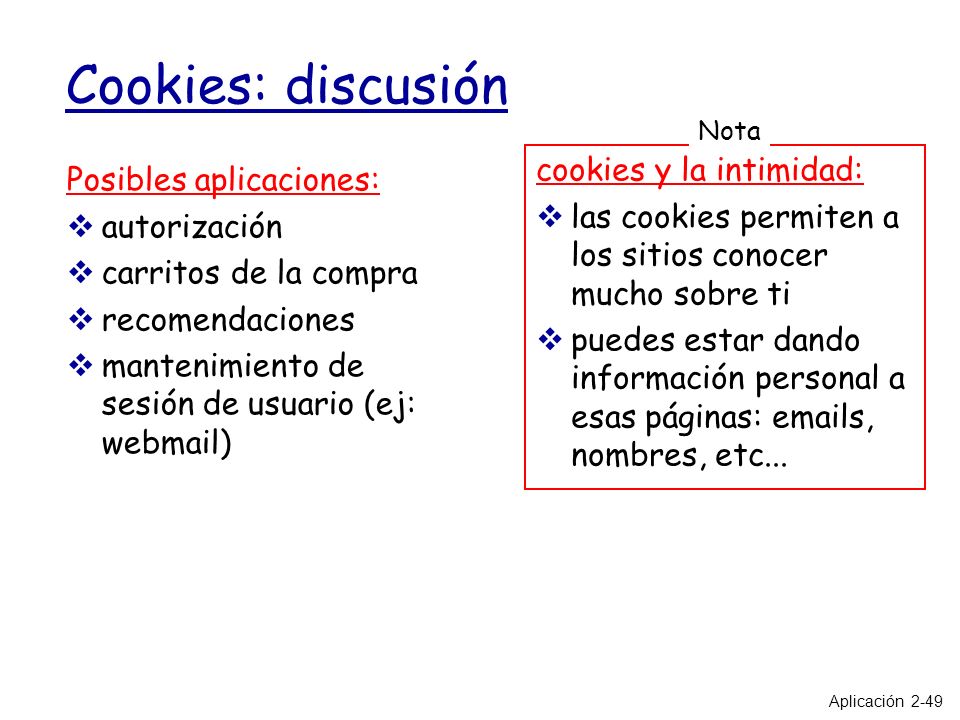 Cookies: discusión

Posibles aplicaciones:
❖ autorización
❖ carritos de la compra
❖ recomendaciones
❖ mantenimiento de sesión de usuario (ej: webmail)

Nota

cookies y la intimidad:
❖ las cookies permiten a los sitios conocer mucho sobre ti
❖ puedes estar dando información personal a esas páginas: emails, nombres, etc...

Aplicación 2-49